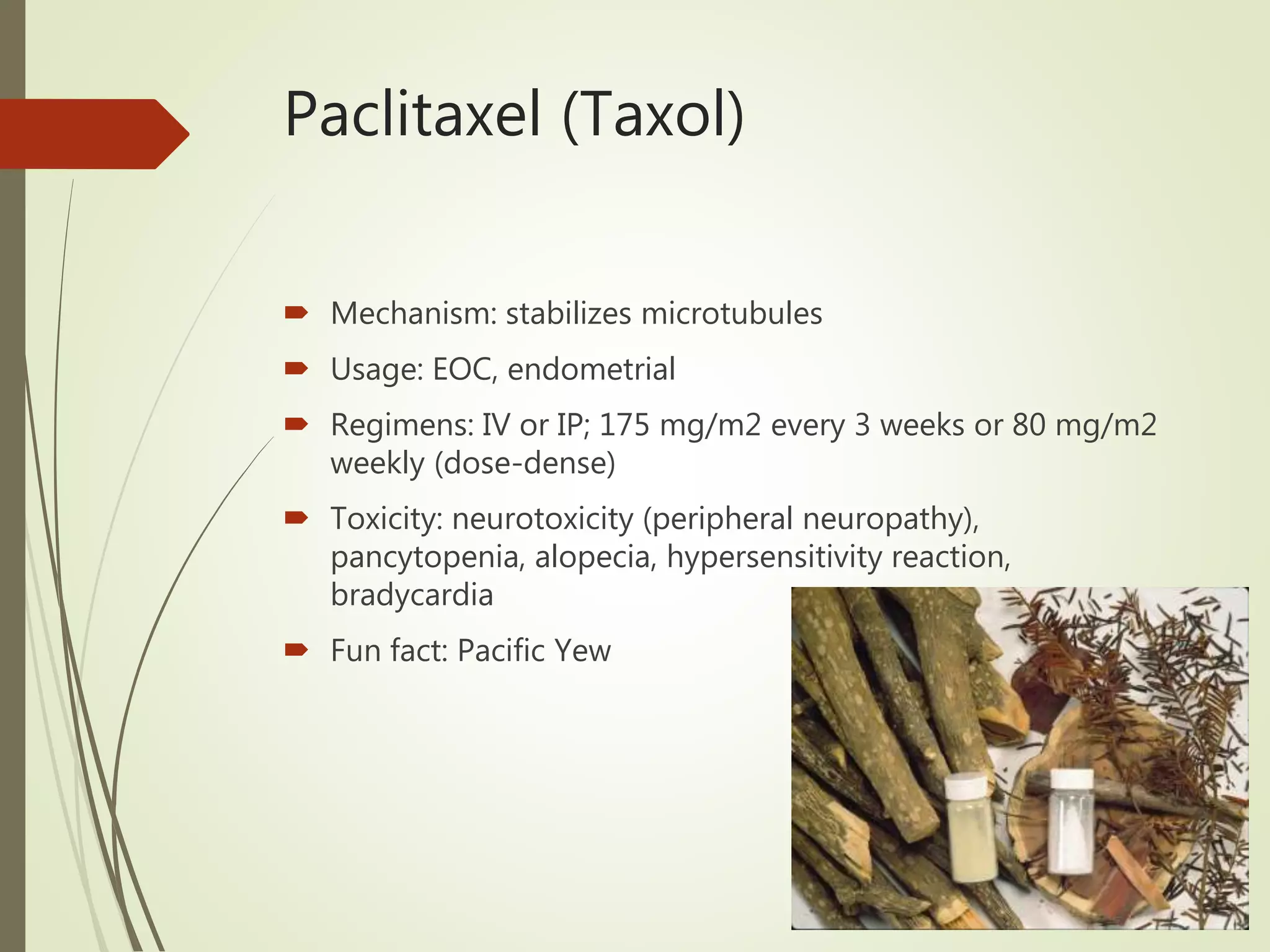 Paclitaxel (Taxol)

Mechanism: stabilizes microtubules

Usage: EOC, endometrial

Regimens: IV or IP; 175 mg/m2 every 3 weeks or 80 mg/m2 weekly (dose-dense)

Toxicity: neurotoxicity (peripheral neuropathy), pancytopenia, alopecia, hypersensitivity reaction, bradycardia

Fun fact: Pacific Yew